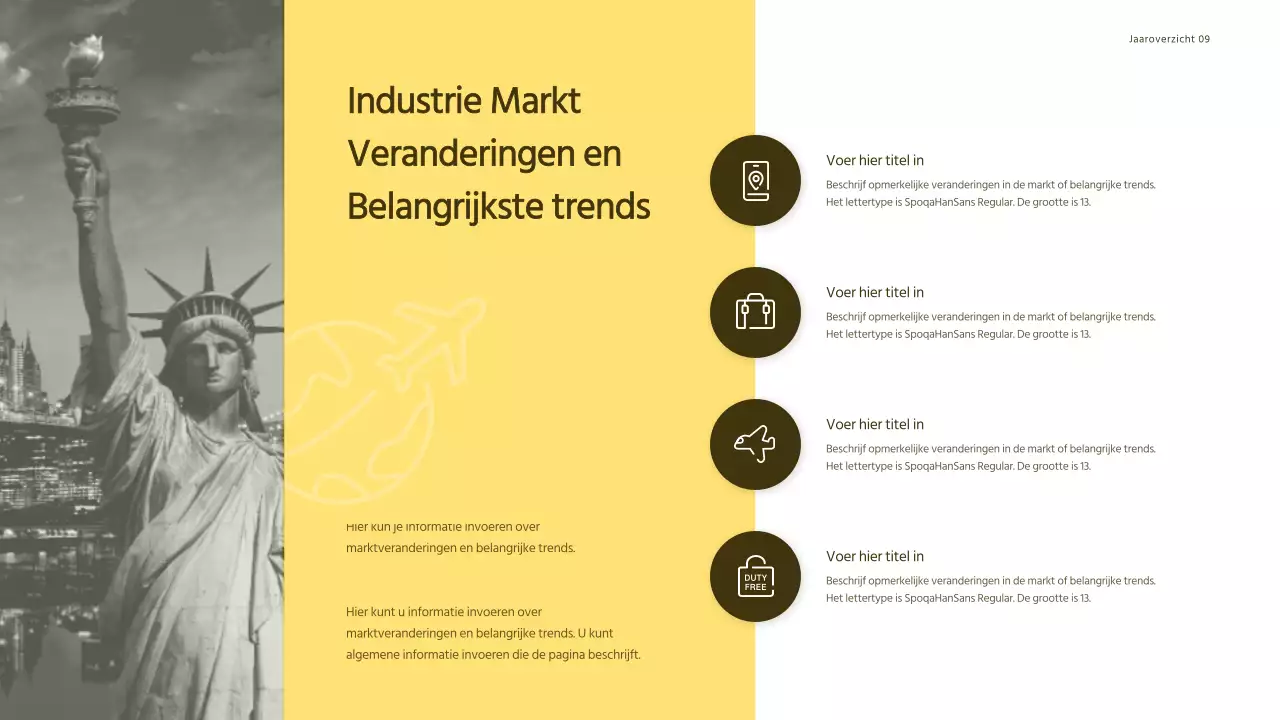 Jaaroverzicht 09

Industrie Markt Veranderingen en Belangrijkste trends

Hier kun je informatie invoeren over marktveranderingen en belangrijke trends.

Hier kunt u informatie invoeren over marktveranderingen en belangrijke trends. U kunt algemene informatie invoeren die de pagina beschrijft.

Voer hier titel in
Beschrijf opmerkelijke veranderingen in de markt of belangrijke trends. Het lettertype is SpoqaHanSans Regular. De grootte is 13.

Voer hier titel in
Beschrijf opmerkelijke veranderingen in de markt of belangrijke trends. Het lettertype is SpoqaHanSans Regular. De grootte is 13.

Voer hier titel in
Beschrijf opmerkelijke veranderingen in de markt of belangrijke trends. Het lettertype is SpoqaHanSans Regular. De grootte is 13.

DUTY FREE

Voer hier titel in
Beschrijf opmerkelijke veranderingen in de markt of belangrijke trends. Het lettertype is SpoqaHanSans Regular. De grootte is 13.